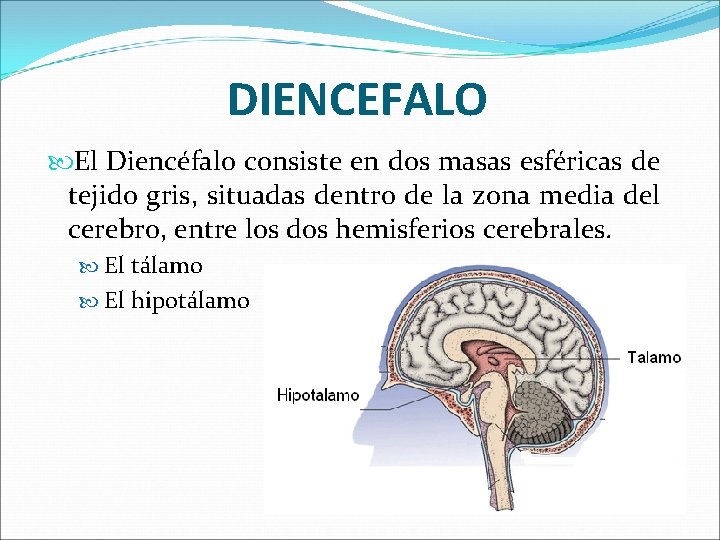 DIENCEFALO

El Diencéfalo consiste en dos masas esféricas de tejido gris, situadas dentro de la zona media del cerebro, entre los dos hemisferios cerebrales.

El tálamo

El hipotálamo

Talamo

Hipotalamo